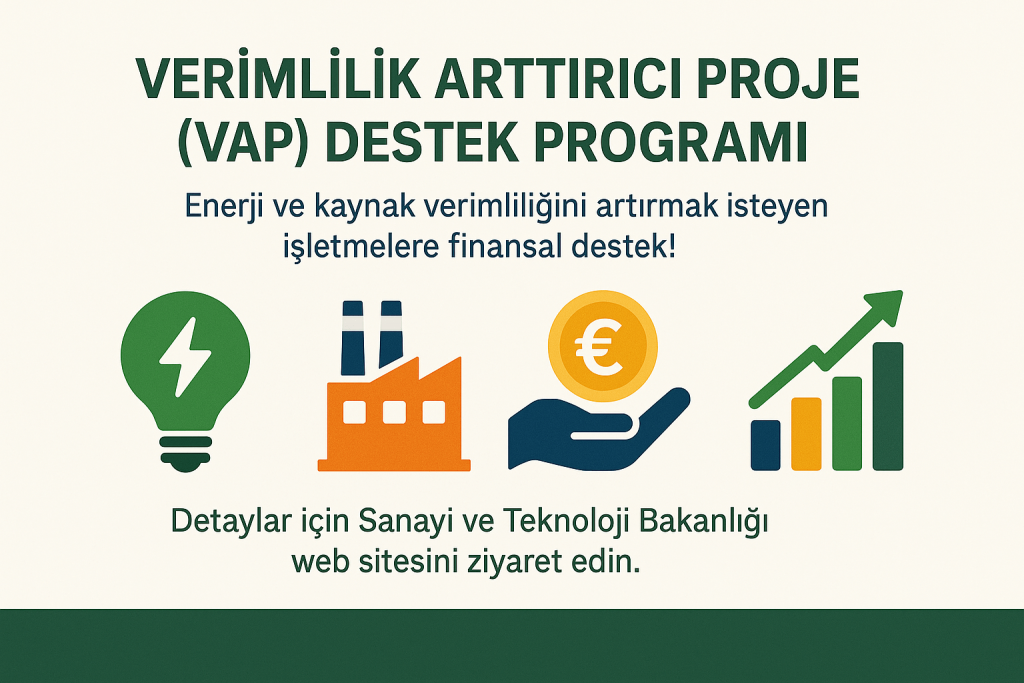 VERİMLİLİK ARTTIRICI PROJE (VAP) DESTEK PROGRAMI

Enerji ve kaynak verimliliğini artırmak isteyen işletmelere finansal destek!

€

Detaylar için Sanayi ve Teknoloji Bakanlığı web sitesini ziyaret edin.